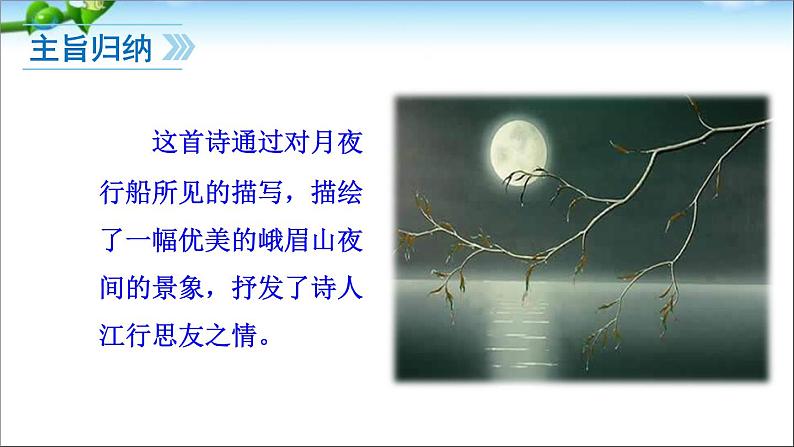 主旨归纳

这首诗通过对月夜行船所见的描写，描绘了一幅优美的峨眉山夜间的景象，抒发了诗人江行思友之情。